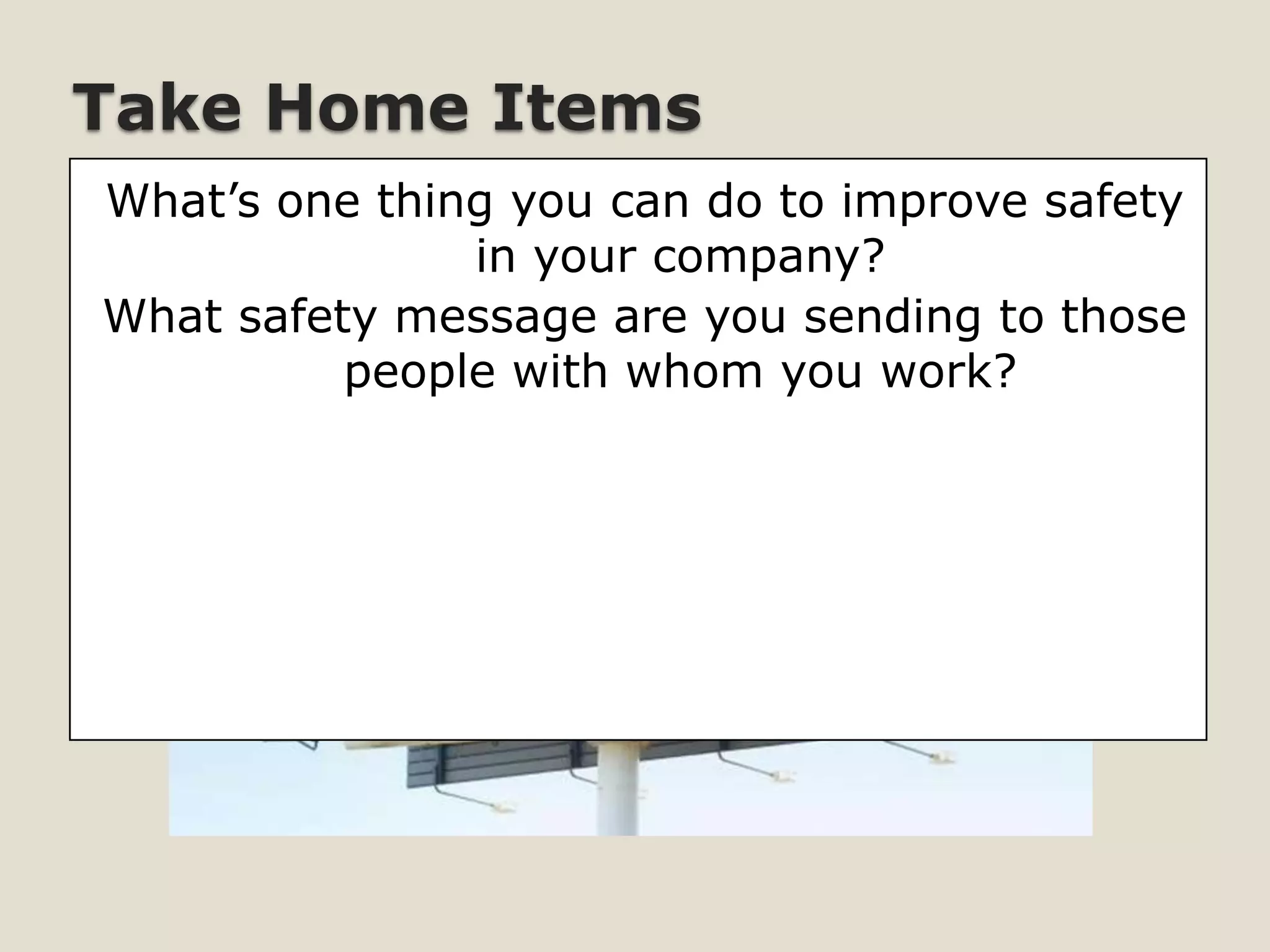 Take Home Items

What’s one thing you can do to improve safety in your company?

What safety message are you sending to those people with whom you work?